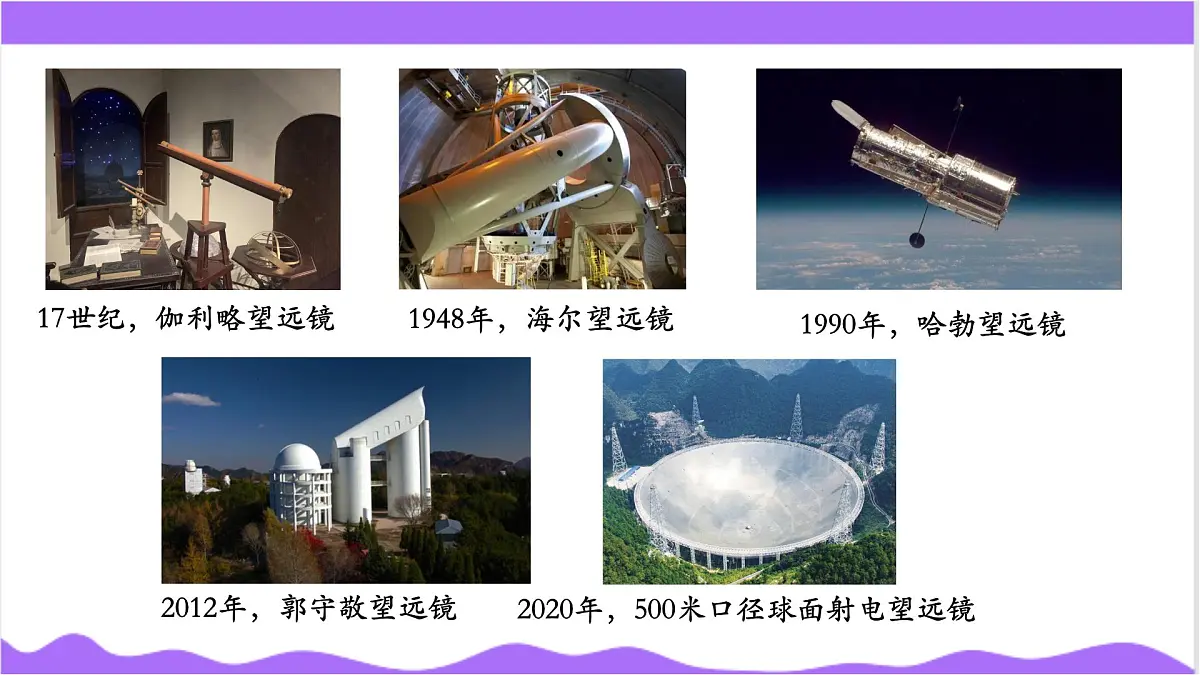 17世纪，伽利略望远镜

1948年，海尔望远镜

1990年，哈勃望远镜

2012年，郭守敬望远镜

2020年，500米口径球面射电望远镜